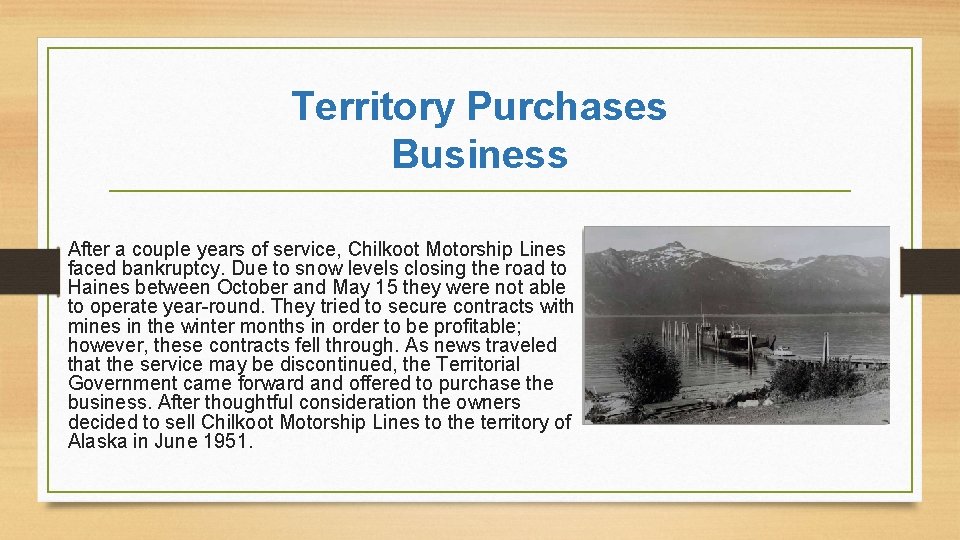 Territory Purchases Business

After a couple years of service, Chilkoot Motorship Lines faced bankruptcy. Due to snow levels closing the road to Haines between October and May 15 they were not able to operate year-round. They tried to secure contracts with mines in the winter months in order to be profitable; however, these contracts fell through. As news traveled that the service may be discontinued, the Territorial Government came forward and offered to purchase the business. After thoughtful consideration the owners decided to sell Chilkoot Motorship Lines to the territory of Alaska in June 1951.